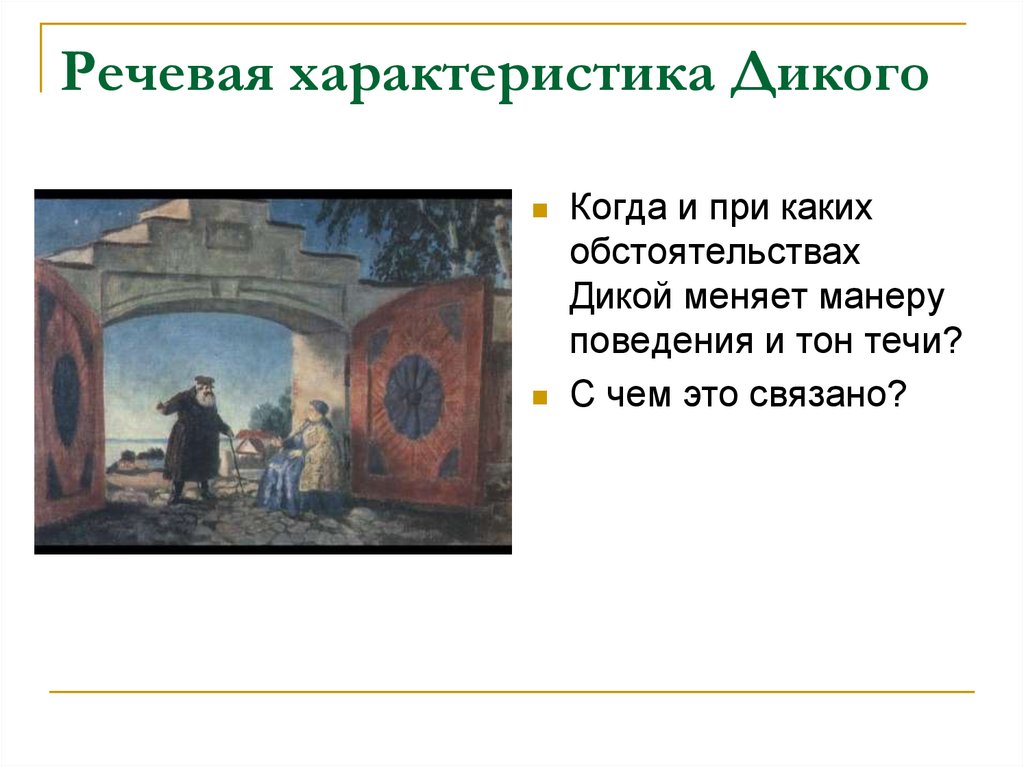 Речевая характеристика Дикого

Когда и при каких обстоятельствах Дикой меняет манеру поведения и тон течи?

С чем это связано?